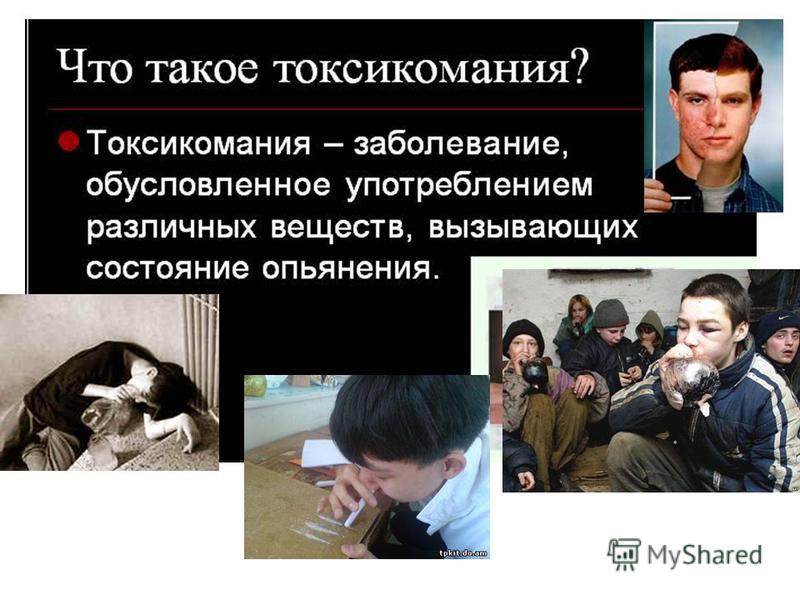 Что такое токсикомания?

Токсикомания – заболевание, обусловленное употреблением различных веществ, вызывающих состояние опьянения.

tpkit.do.am

MyShared